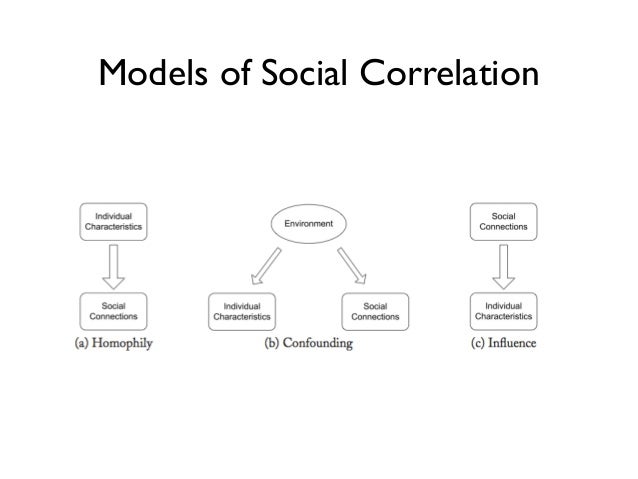 Models of Social Correlation

Individual Characteristics

Social Connections

(a) Homophily

Environment

Individual Characteristics

Social Connections

(b) Confounding

Social Connections

Individual Characteristics

(c) Influence